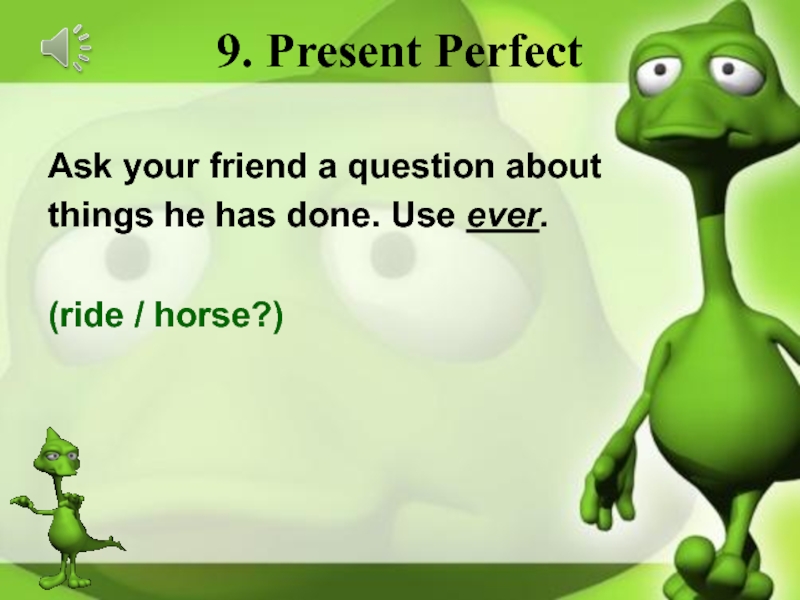 9. Present Perfect

Ask your friend a question about things he has done. Use ever.

(ride / horse?)